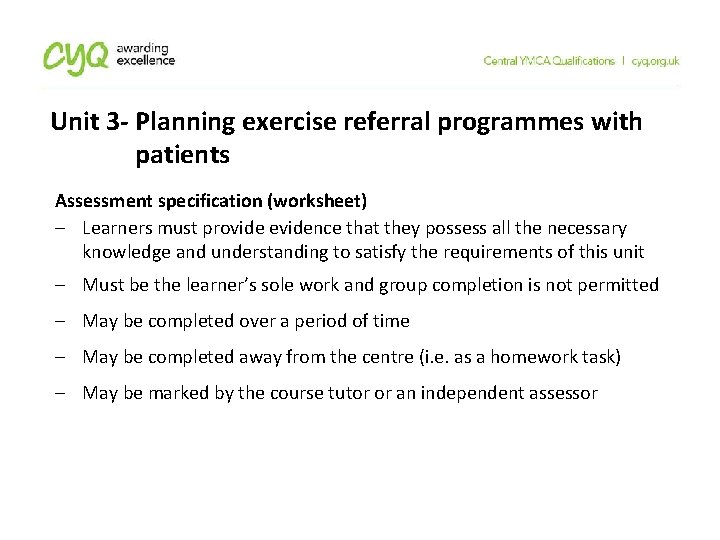 cyq awarding excellence

Central YMCA Qualifications | cyq.org.uk

Unit 3- Planning exercise referral programmes with patients

Assessment specification (worksheet)

– Learners must provide evidence that they possess all the necessary knowledge and understanding to satisfy the requirements of this unit

– Must be the learner's sole work and group completion is not permitted

– May be completed over a period of time

– May be completed away from the centre (i.e. as a homework task)

– May be marked by the course tutor or an independent assessor